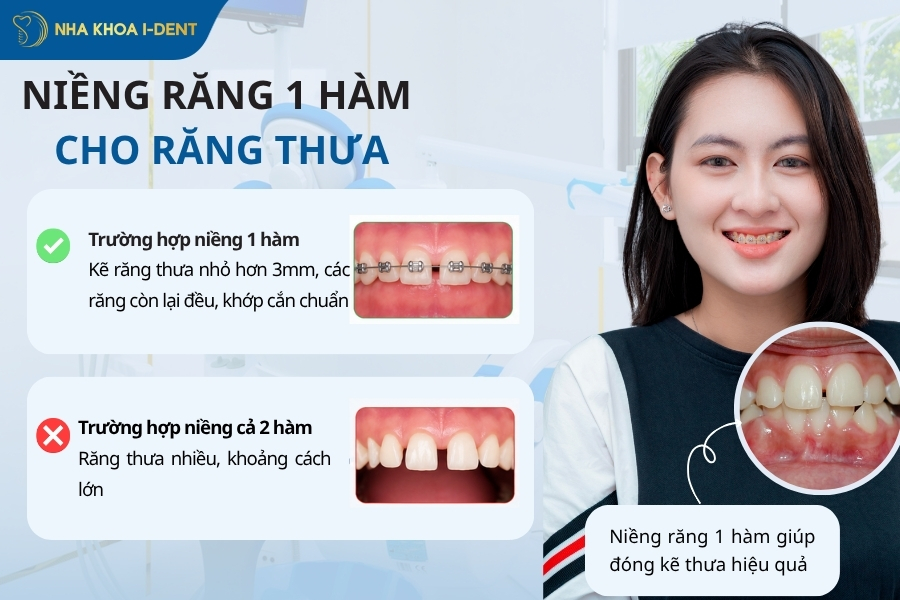 NHA KHOA I-DENT

NIỀNG RĂNG 1 HÀM
CHO RĂNG THƯA

Trường hợp niềng 1 hàm
Kẽ răng thưa nhỏ hơn 3mm, các răng còn lại đều, khớp cắn chuẩn

Trường hợp niềng cả 2 hàm
Răng thưa nhiều, khoảng cách lớn

Niềng răng 1 hàm giúp đóng kẽ thưa hiệu quả